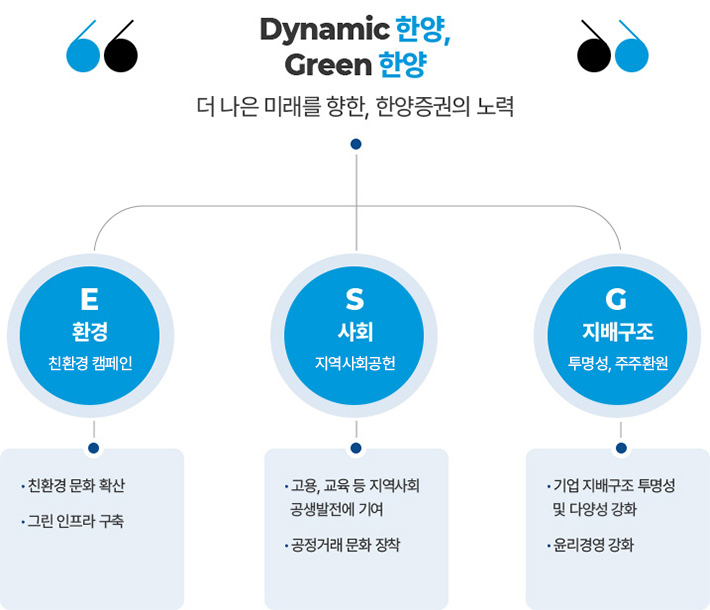 Dynamic 한양,
Green 한양

더 나은 미래를 향한, 한양증권의 노력

E
환경
친환경 캠페인

S
사회
지역사회공헌

G
지배구조
투명성, 주주환원

• 친환경 문화 확산
• 그린 인프라 구축

• 고용, 교육 등 지역사회 공생발전에 기여
• 공정거래 문화 장착

• 기업 지배구조 투명성 및 다양성 강화
• 윤리경영 강화